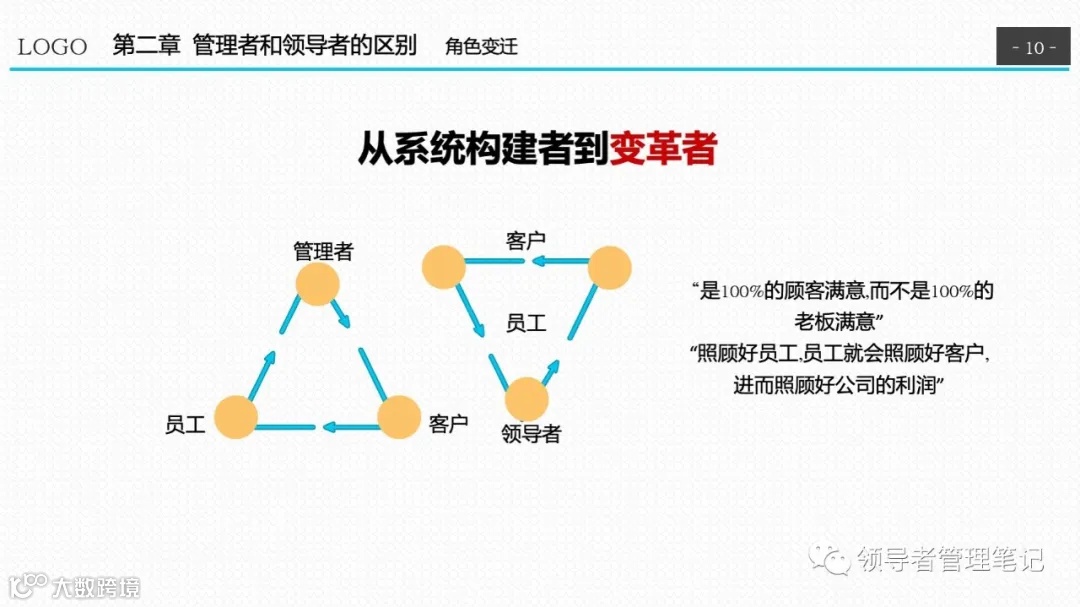 LOGO 第二章 管理者和领导者的区别 角色变迁

- 10 -

从系统构建者到变革者

管理者

员工

客户

客户

员工

领导者

“是100%的顾客满意,而不是100%的老板满意”

“照顾好员工,员工就会照顾好客户,进而照顾好公司的利润”

领导者管理笔记

大数跨境